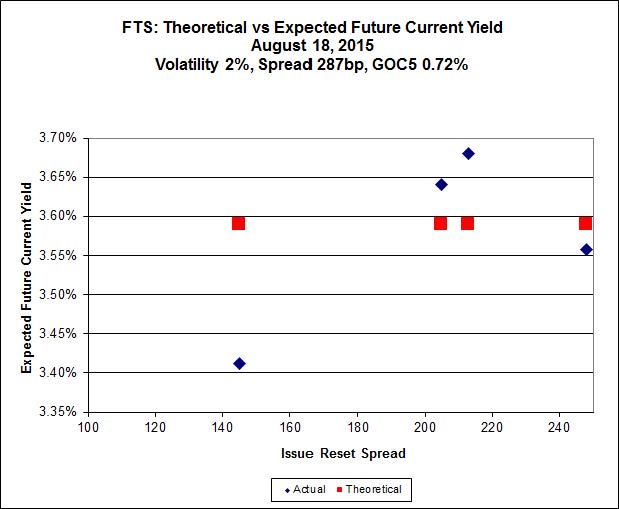 FTS: Theoretical vs Expected Future Current Yield
August 18, 2015
Volatility 2%, Spread 287bp, GOC5 0.72%

Expected Future Current Yield

3.70%
3.65%
3.60%
3.55%
3.50%
3.45%
3.40%
3.35%

100 120 140 160 180 200 220 240

Issue Reset Spread

Actual Theoretical